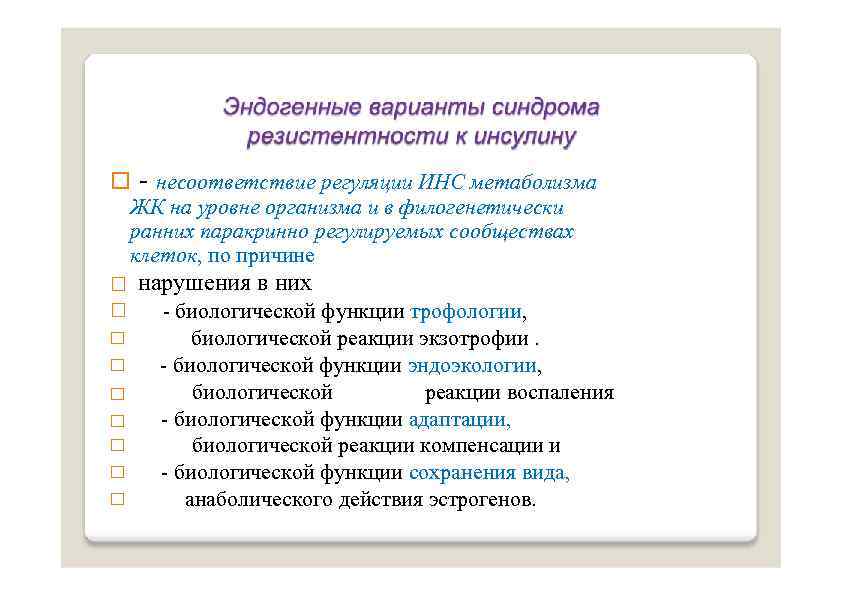 Эндогенные варианты синдрома резистентности к инсулину

□ - несоответствие регуляции ИНС метаболизма ЖК на уровне организма и в филогенетически ранних паракринно регулируемых сообществах клеток, по причине

□ нарушения в них

□ - биологической функции трофологии,

□ биологической реакции экзотрофии .

□ - биологической функции эндоэкологии,

□ биологической реакции воспаления

□ - биологической функции адаптации,

□ биологической реакции компенсации и

□ - биологической функции сохранения вида,

□ анаболического действия эстрогенов.